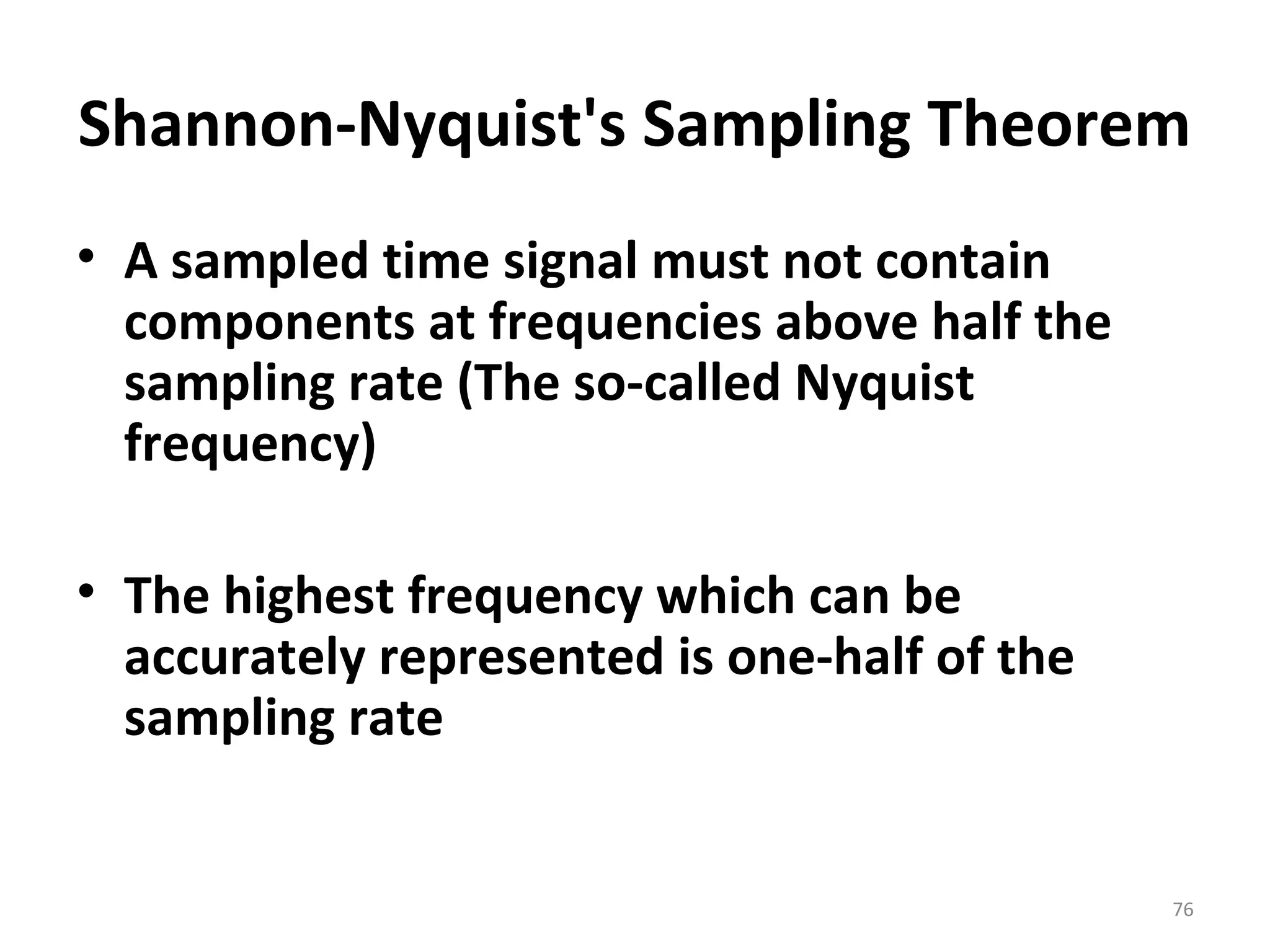 Shannon-Nyquist's Sampling Theorem

• A sampled time signal must not contain components at frequencies above half the sampling rate (The so-called Nyquist frequency)

• The highest frequency which can be accurately represented is one-half of the sampling rate

76